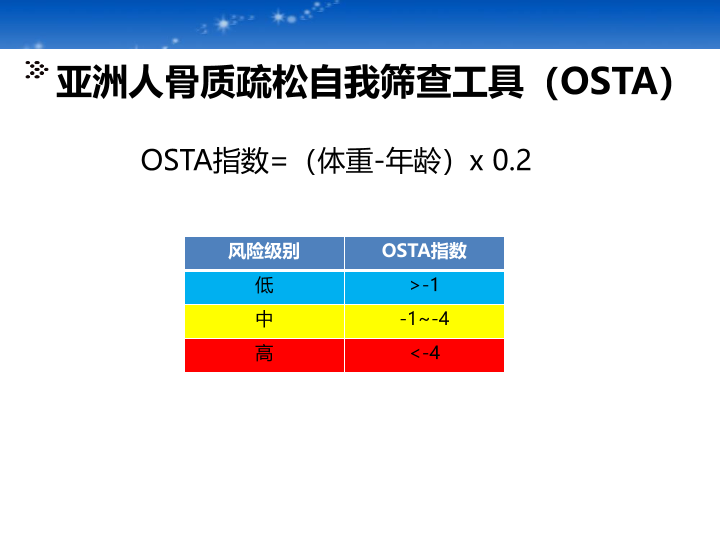 亚洲人骨质疏松自我筛查工具（OSTA）

OSTA指数=（体重-年龄）x 0.2

| 风险级别 | OSTA指数 |
|---|---|
| 低 | ＞-1 |
| 中 | -1～-4 |
| 高 | ＜-4 |